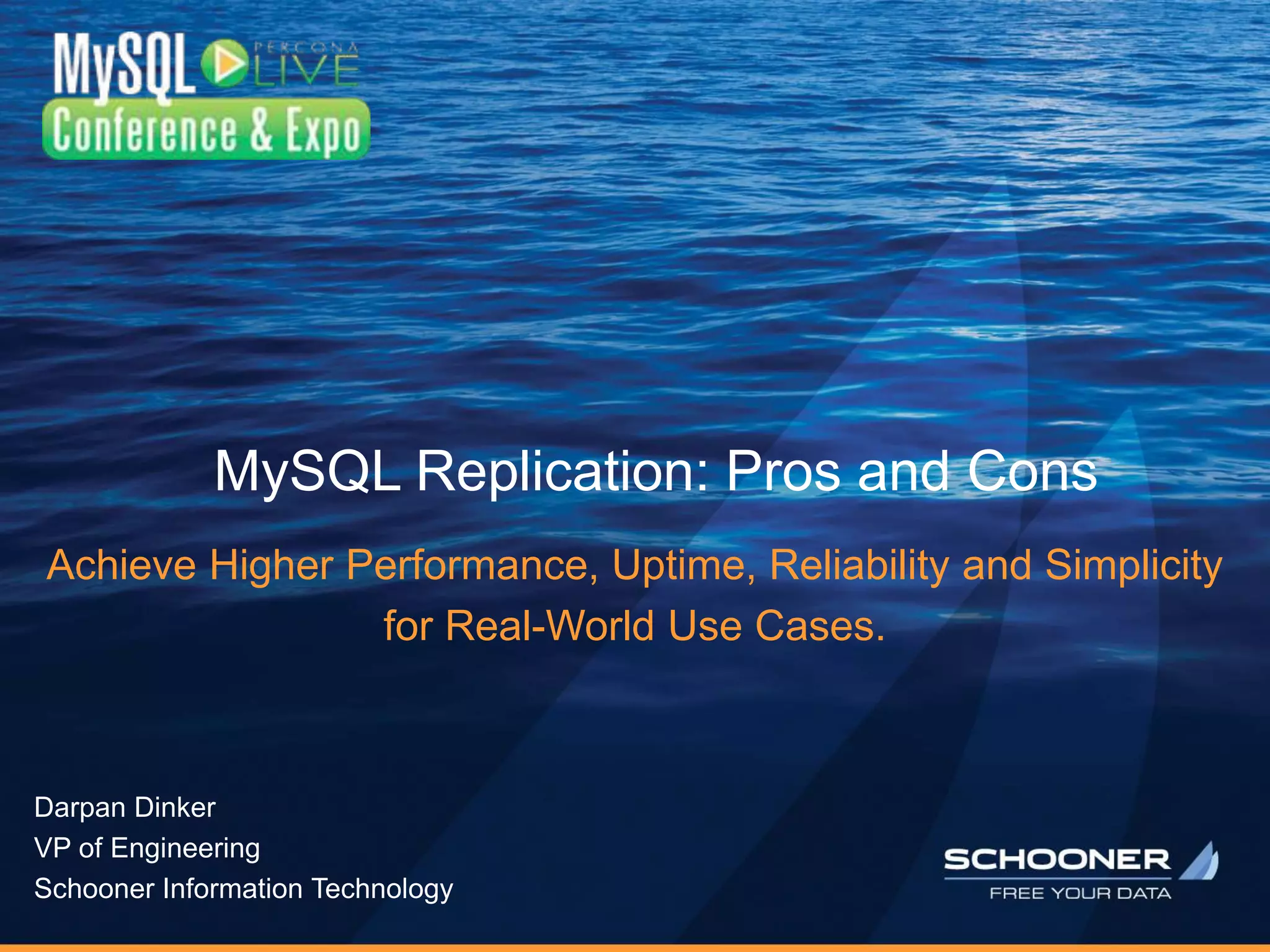 MySQL PERCONA LIVE
Conference & Expo

MySQL Replication: Pros and Cons

Achieve Higher Performance, Uptime, Reliability and Simplicity for Real-World Use Cases.

Darpan Dinker
VP of Engineering
Schooner Information Technology

SCHOONER
FREE YOUR DATA